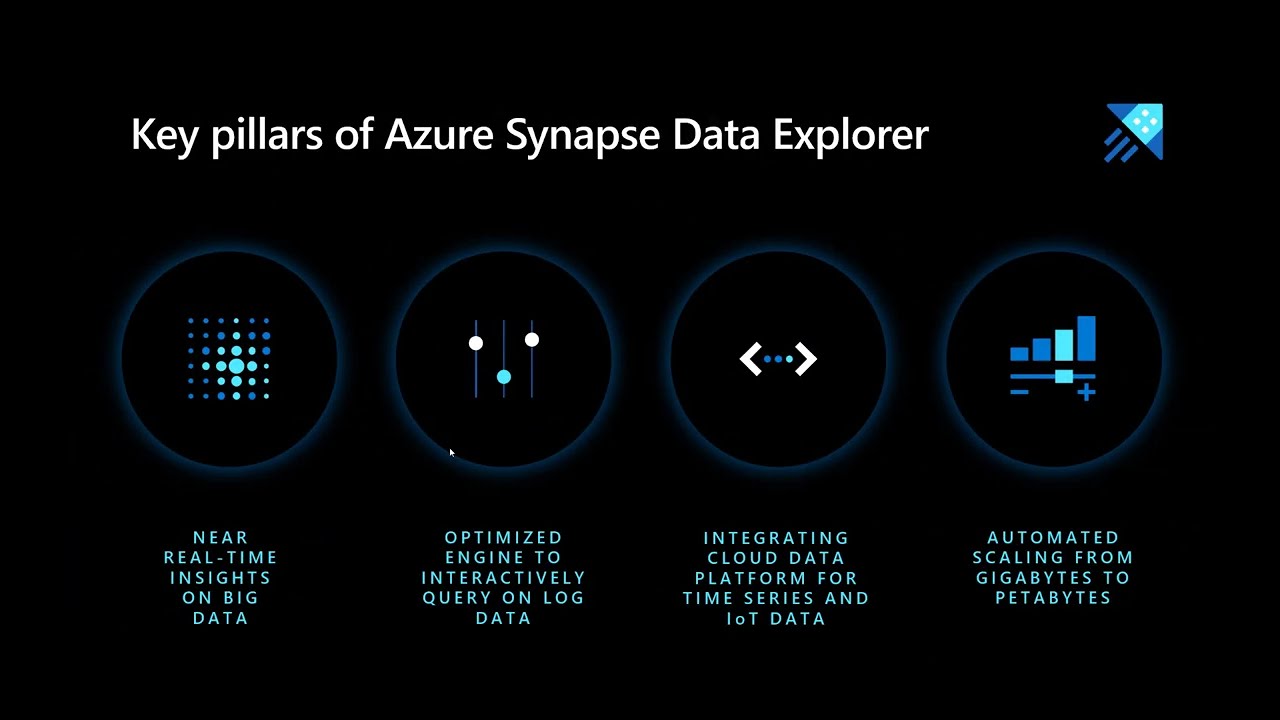 Key pillars of Azure Synapse Data Explorer

NEAR REAL-TIME INSIGHTS ON BIG DATA

OPTIMIZED ENGINE TO INTERACTIVELY QUERY ON LOG DATA

INTEGRATING CLOUD DATA PLATFORM FOR TIME SERIES AND IoT DATA

AUTOMATED SCALING FROM GIGABYTES TO PETABYTES